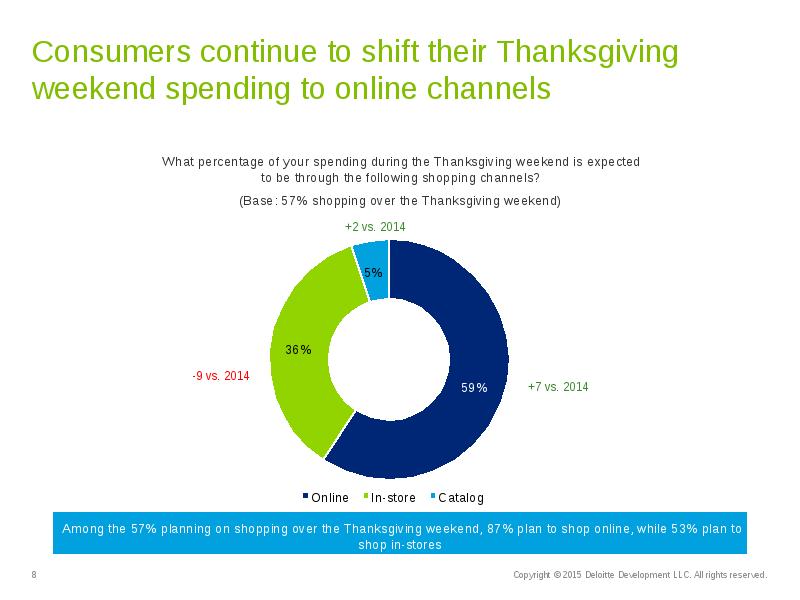 Consumers continue to shift their Thanksgiving weekend spending to online channels

What percentage of your spending during the Thanksgiving weekend is expected to be through the following shopping channels?

(Base: 57% shopping over the Thanksgiving weekend)

+2 vs. 2014

5%

36%

-9 vs. 2014

59%

+7 vs. 2014

Online In-store Catalog

Among the 57% planning on shopping over the Thanksgiving weekend, 87% plan to shop online, while 53% plan to shop in-stores

8

Copyright © 2015 Deloitte Development LLC. All rights reserved.